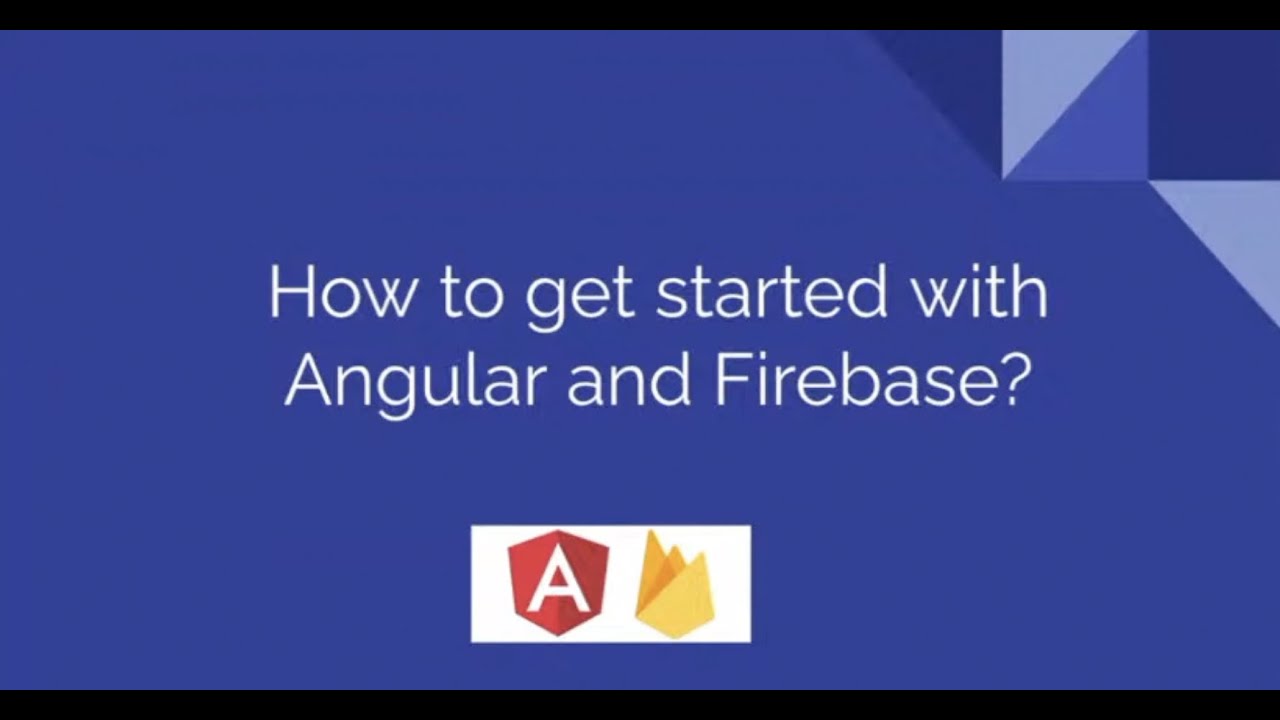 How to get started with Angular and Firebase?

A